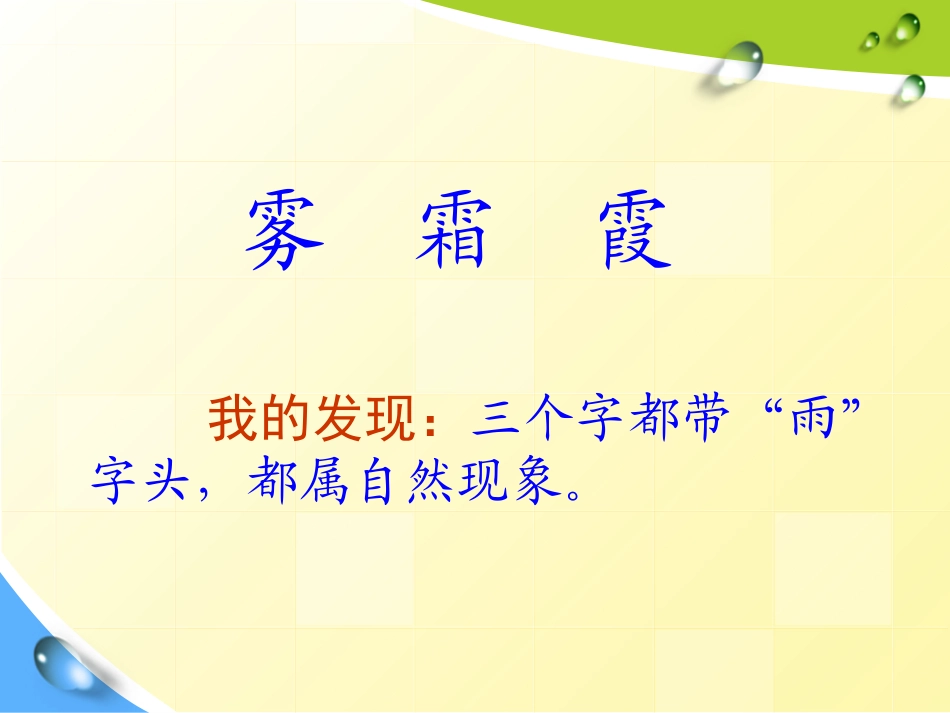 雾 霜 霞

我的发现：三个字都带“雨”字头，都属自然现象。